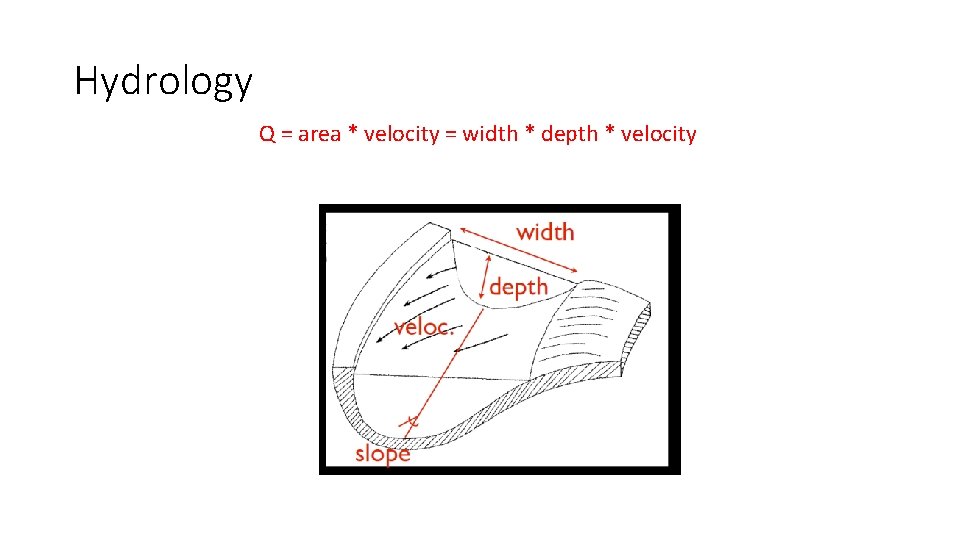 Hydrology

Q = area * velocity = width * depth * velocity

width
depth
veloc.
slope